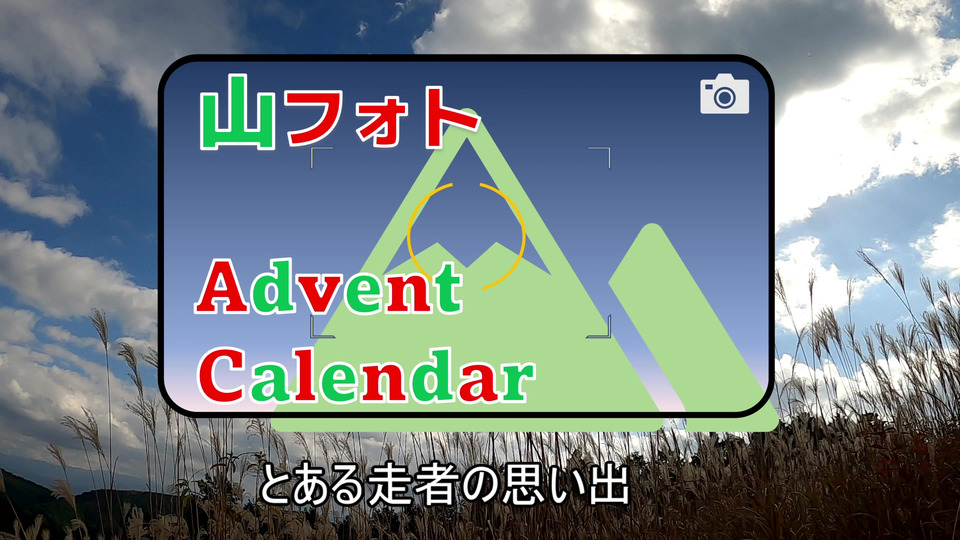 山フォト

Advent Calendar

とある走者の思い出